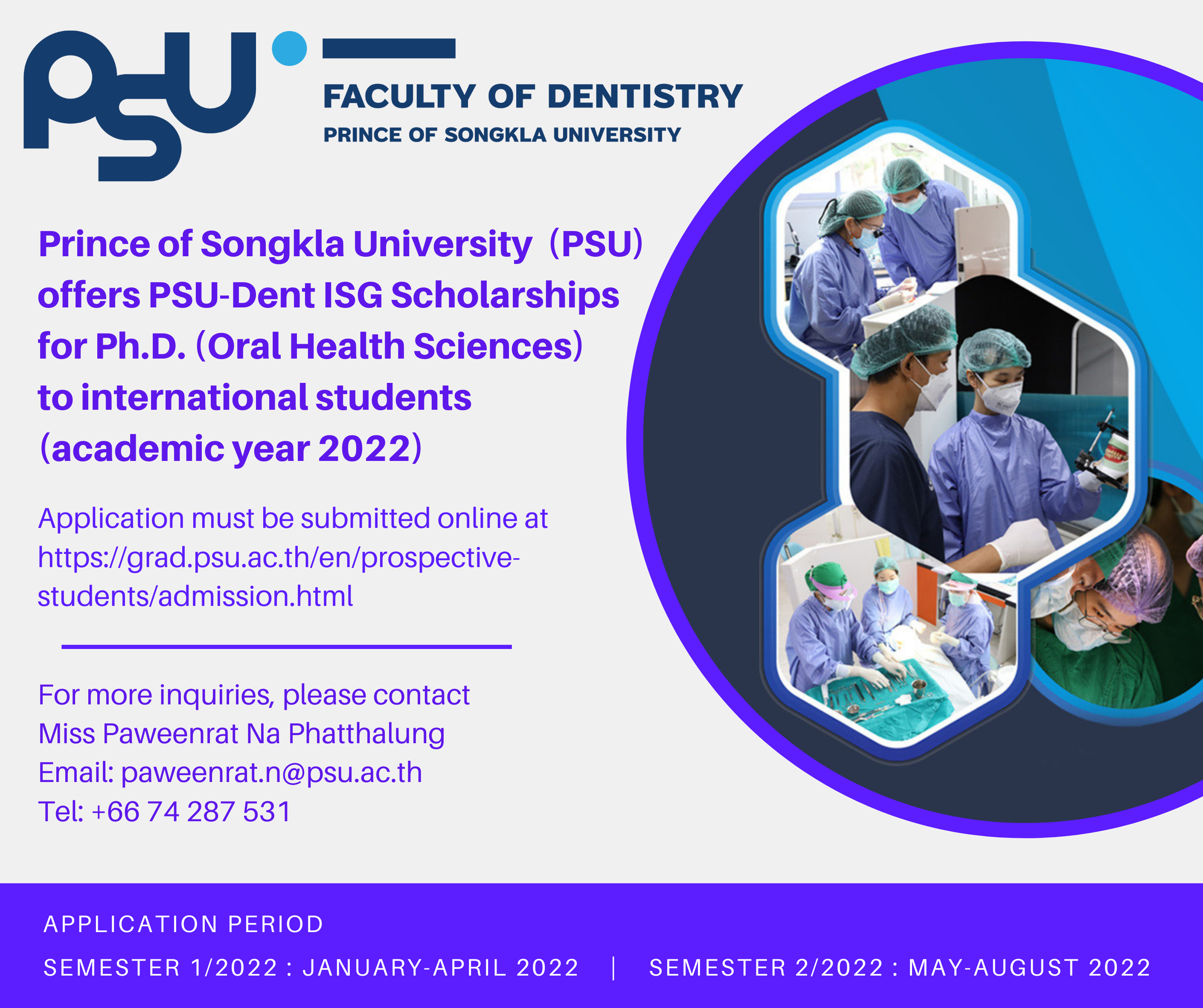 PSU

FACULTY OF DENTISTRY
PRINCE OF SONGKLA UNIVERSITY

Prince of Songkla University (PSU) offers PSU-Dent ISG Scholarships for Ph.D. (Oral Health Sciences) to international students (academic year 2022)

Application must be submitted online at https://grad.psu.ac.th/en/prospective-students/admission.html

For more inquiries, please contact
Miss Paweenrat Na Phatthalung
Email: paweenrat.n@psu.ac.th
Tel: +66 74 287 531

APPLICATION PERIOD
SEMESTER 1/2022 : JANUARY-APRIL 2022 | SEMESTER 2/2022 : MAY-AUGUST 2022